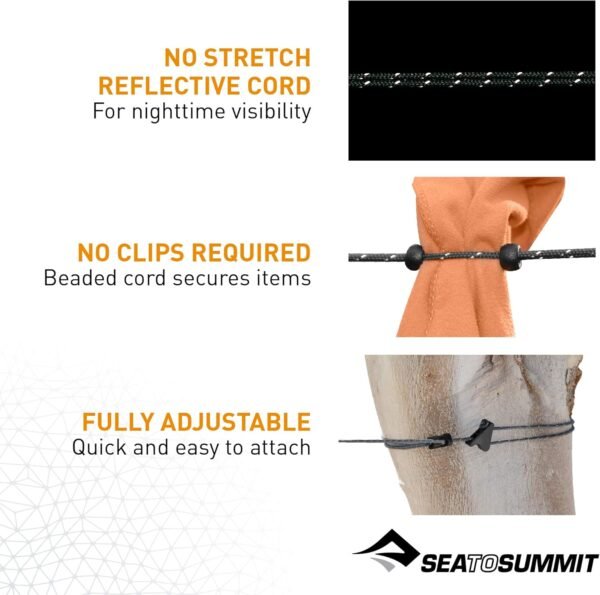 NO STRETCH REFLECTIVE CORD
For nighttime visibility

NO CLIPS REQUIRED
Beaded cord secures items

FULLY ADJUSTABLE
Quick and easy to attach

SEATOSUMMIT